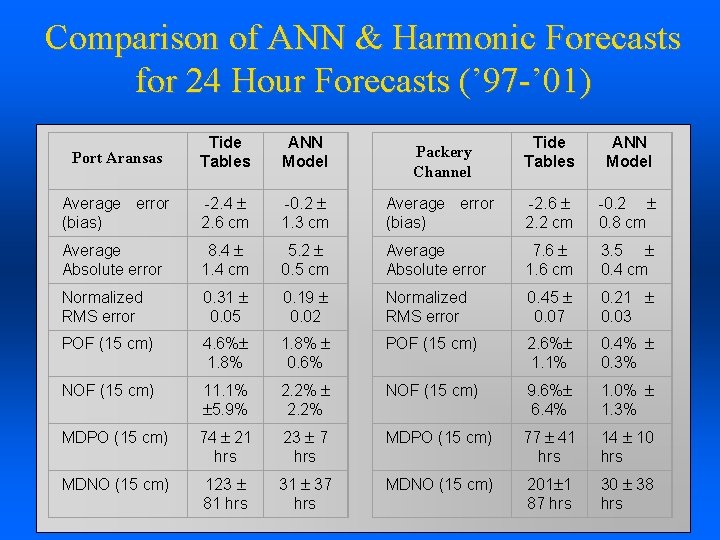 Comparison of ANN & Harmonic Forecasts for 24 Hour Forecasts ('97-'01)

| Port Aransas | Tide Tables | ANN Model |
|---|---|---|
| Average error (bias) | -2.4 ± 2.6 cm | -0.2 ± 1.3 cm |
| Average Absolute error | 8.4 ± 1.4 cm | 5.2 ± 0.5 cm |
| Normalized RMS error | 0.31 ± 0.05 | 0.19 ± 0.02 |
| POF (15 cm) | 4.6%± 1.8% | 1.8% ± 0.6% |
| NOF (15 cm) | 11.1% ±5.9% | 2.2% ± 2.2% |
| MDPO (15 cm) | 74 ± 21 hrs | 23 ± 7 hrs |
| MDNO (15 cm) | 123 ± 81 hrs | 31 ± 37 hrs |

| Packery Channel | Tide Tables | ANN Model |
|---|---|---|
| Average error (bias) | -2.6 ± 2.2 cm | -0.2 ± 0.8 cm |
| Average Absolute error | 7.6 ± 1.6 cm | 3.5 ± 0.4 cm |
| Normalized RMS error | 0.45 ± 0.07 | 0.21 ± 0.03 |
| POF (15 cm) | 2.6%± 1.1% | 0.4% ± 0.3% |
| NOF (15 cm) | 9.6%± 6.4% | 1.0% ± 1.3% |
| MDPO (15 cm) | 77 ± 41 hrs | 14 ± 10 hrs |
| MDNO (15 cm) | 201±1 87 hrs | 30 ± 38 hrs |